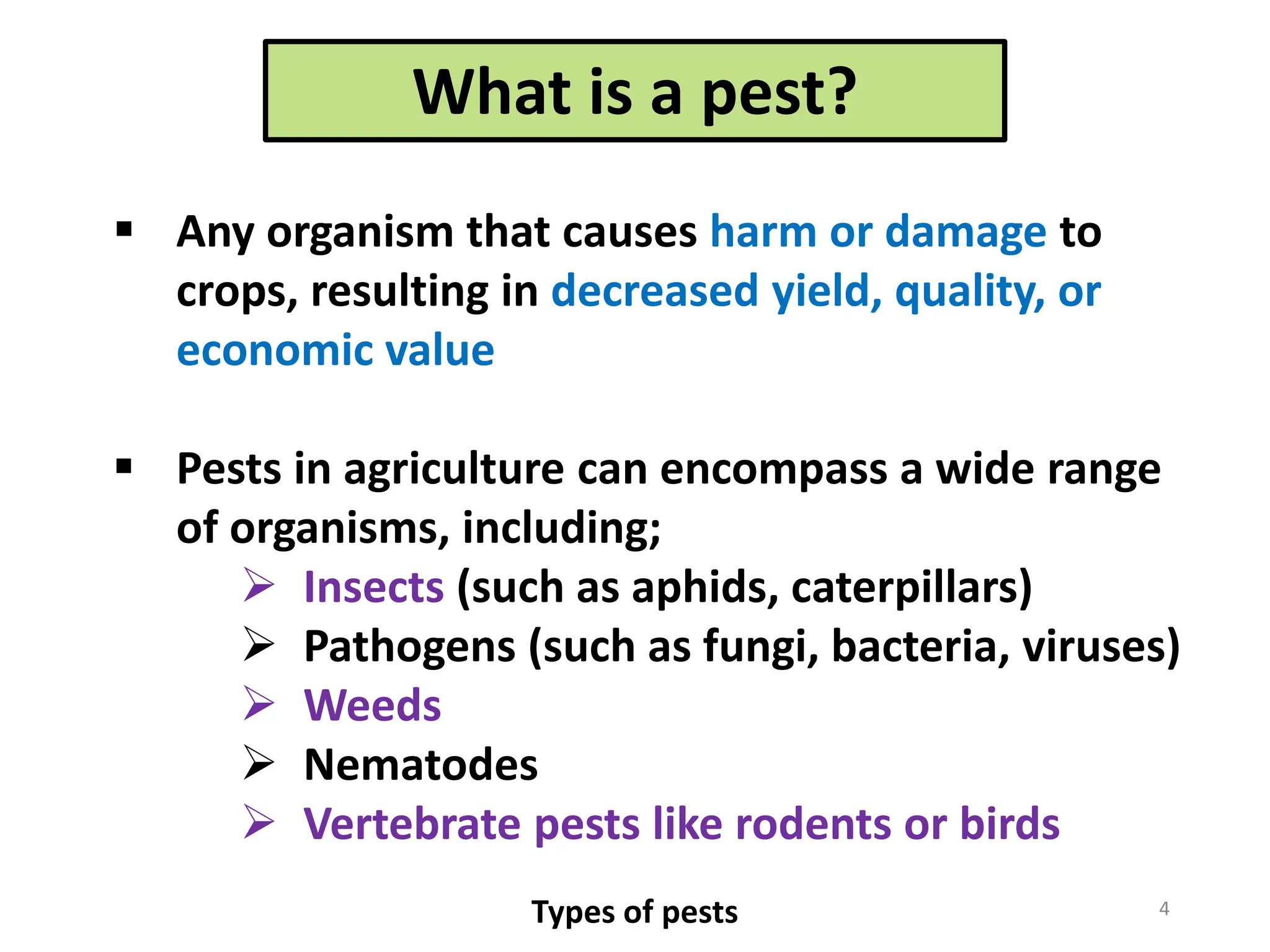 What is a pest?

▪ Any organism that causes harm or damage to crops, resulting in decreased yield, quality, or economic value

▪ Pests in agriculture can encompass a wide range of organisms, including;
➢ Insects (such as aphids, caterpillars)
➢ Pathogens (such as fungi, bacteria, viruses)
➢ Weeds
➢ Nematodes
➢ Vertebrate pests like rodents or birds

Types of pests

4